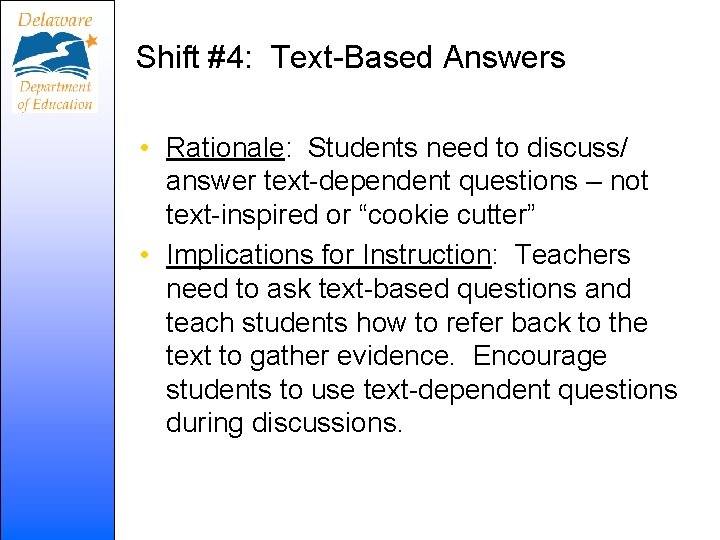 Delaware
Department of Education

Shift #4: Text-Based Answers

• Rationale: Students need to discuss/ answer text-dependent questions – not text-inspired or “cookie cutter”
• Implications for Instruction: Teachers need to ask text-based questions and teach students how to refer back to the text to gather evidence. Encourage students to use text-dependent questions during discussions.